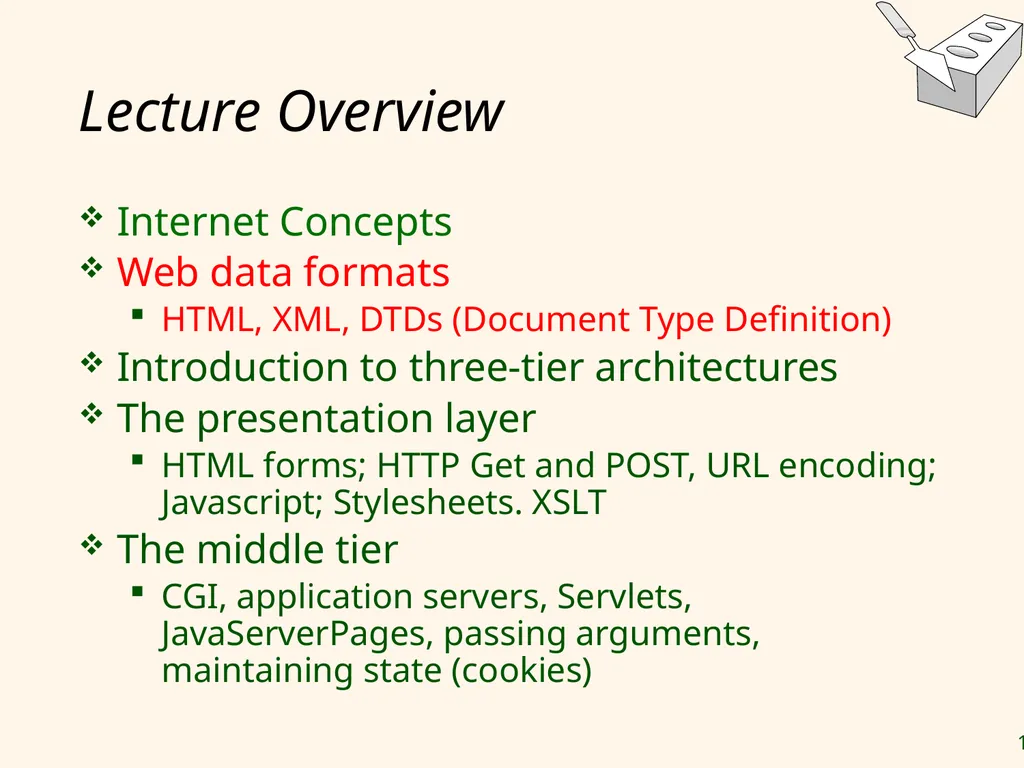 Lecture Overview

❖ Internet Concepts
❖ Web data formats
▪ HTML, XML, DTDs (Document Type Definition)
❖ Introduction to three-tier architectures
❖ The presentation layer
▪ HTML forms; HTTP Get and POST, URL encoding; Javascript; Stylesheets. XSLT
❖ The middle tier
▪ CGI, application servers, Servlets, JavaServerPages, passing arguments, maintaining state (cookies)

1